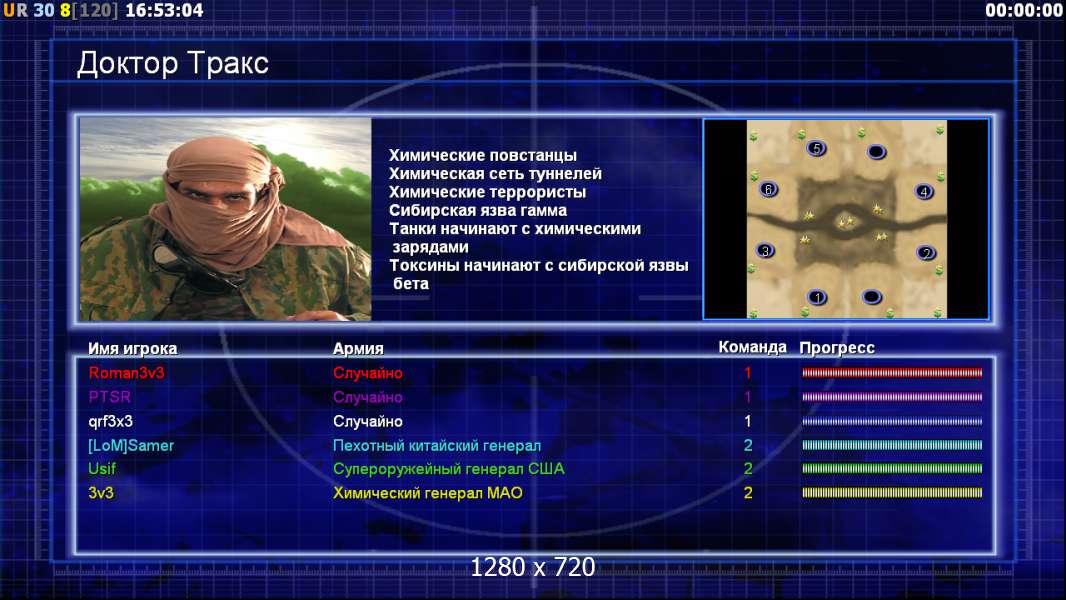 UR 30 8[120] 16:53:04

00:00:00

Доктор Тракс

Химические повстанцы
Химическая сеть туннелей
Химические террористы
Сибирская язва гамма
Танки начинают с химическими зарядами
Токсины начинают с сибирской язвы бета

5
6
4
3
2
1

| Имя игрока | Армия | Команда | Прогресс |
|---|---|---|---|
| Roman3v3 | Случайно | 1 | |
| PTSR | Случайно | 1 | |
| qrf3x3 | Случайно | 1 | |
| [LoM]Samer | Пехотный китайский генерал | 2 | |
| Usif | Супероружейный генерал США | 2 | |
| 3v3 | Химический генерал МАО | 2 | |

1280 x 720